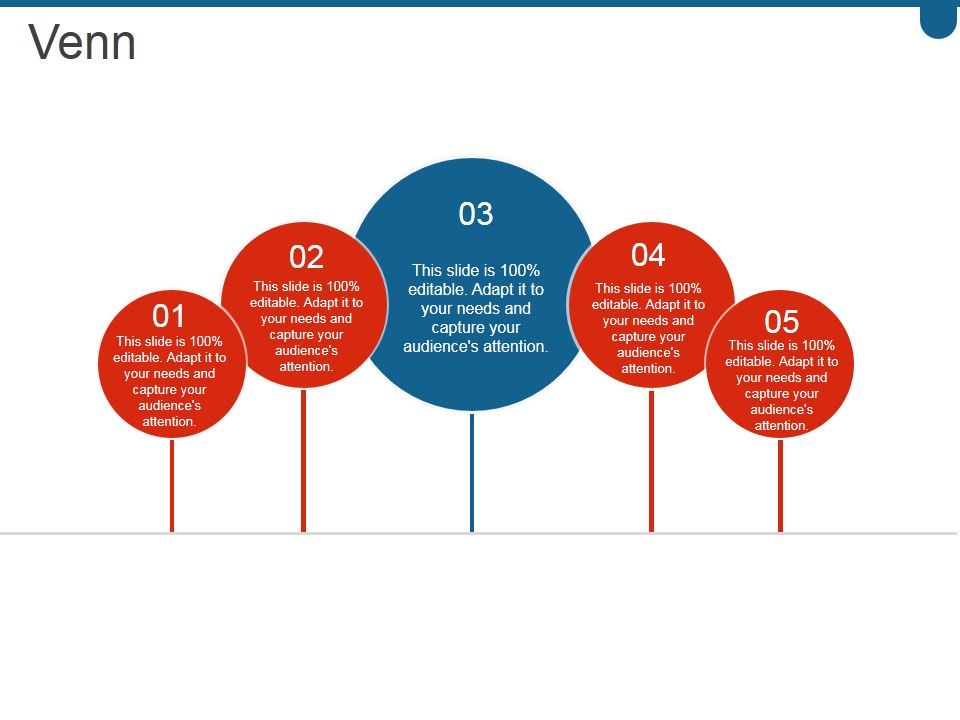 Venn

01
This slide is 100% editable. Adapt it to your needs and capture your audience's attention.

02
This slide is 100% editable. Adapt it to your needs and capture your audience's attention.

03
This slide is 100% editable. Adapt it to your needs and capture your audience's attention.

04
This slide is 100% editable. Adapt it to your needs and capture your audience's attention.

05
This slide is 100% editable. Adapt it to your needs and capture your audience's attention.